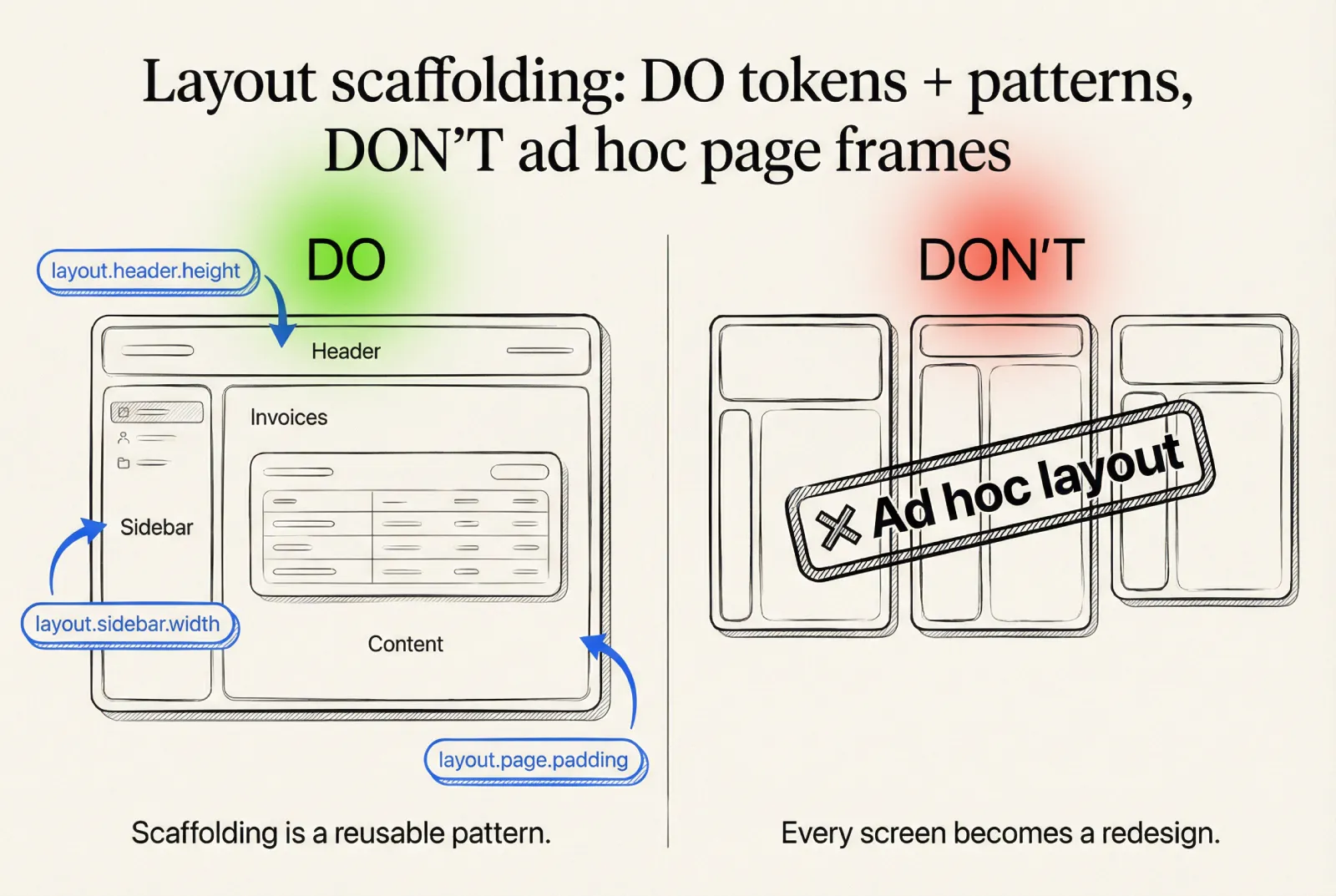 Layout scaffolding: DO tokens + patterns, DON'T ad hoc page frames

DO

layout.header.height

Header

Invoices

Sidebar

layout.sidebar.width

Content

layout.page.padding

Scaffolding is a reusable pattern.

DON'T

Ad hoc layout

Every screen becomes a redesign.